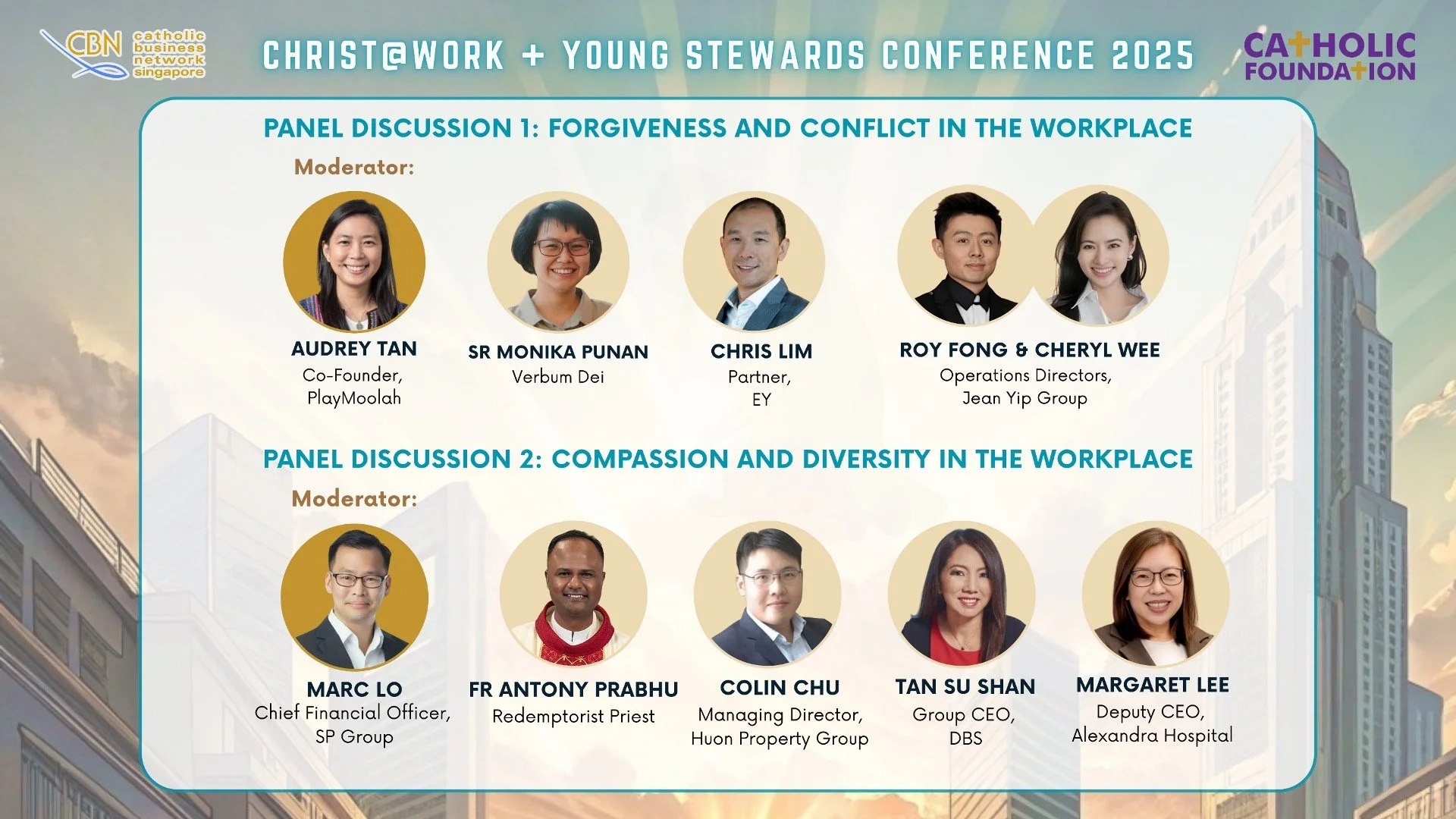 CBN catholic business network singapore

CHRIST@WORK + YOUNG STEWARDS CONFERENCE 2025

CATHOLIC FOUNDATION

PANEL DISCUSSION 1: FORGIVENESS AND CONFLICT IN THE WORKPLACE

Moderator:

AUDREY TAN
Co-Founder, PlayMoolah

SR MONIKA PUNAN
Verbum Dei

CHRIS LIM
Partner, EY

ROY FONG & CHERYL WEE
Operations Directors, Jean Yip Group

PANEL DISCUSSION 2: COMPASSION AND DIVERSITY IN THE WORKPLACE

Moderator:

MARC LO
Chief Financial Officer, SP Group

FR ANTONY PRABHU
Redemptorist Priest

COLIN CHU
Managing Director, Huon Property Group

TAN SU SHAN
Group CEO, DBS

MARGARET LEE
Deputy CEO, Alexandra Hospital